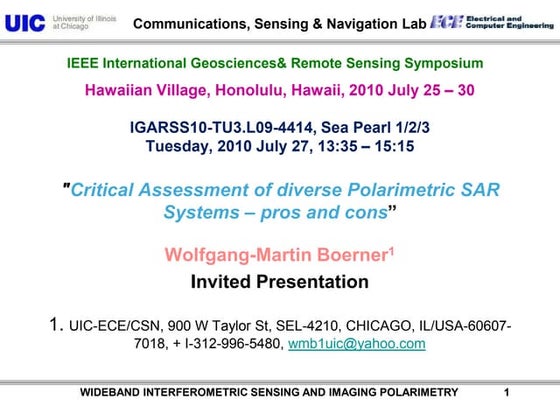 UIC University of Illinois at Chicago Communications, Sensing & Navigation Lab ECE Electrical and Computer Engineering

IEEE International Geosciences& Remote Sensing Symposium

Hawaiian Village, Honolulu, Hawaii, 2010 July 25 – 30

IGARSS10-TU3.L09-4414, Sea Pearl 1/2/3
Tuesday, 2010 July 27, 13:35 – 15:15

"Critical Assessment of diverse Polarimetric SAR Systems – pros and cons"

Wolfgang-Martin Boerner$^1$

Invited Presentation

1. UIC-ECE/CSN, 900 W Taylor St, SEL-4210, CHICAGO, IL/USA-60607-7018, + I-312-996-5480, wmb1uic@yahoo.com

WIDEBAND INTERFEROMETRIC SENSING AND IMAGING POLARIMETRY 1